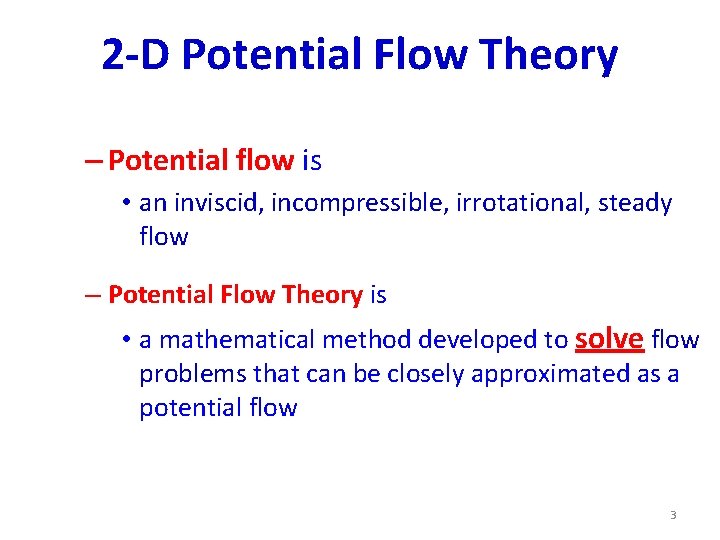 2-D Potential Flow Theory

– Potential flow is

• an inviscid, incompressible, irrotational, steady flow

– Potential Flow Theory is

• a mathematical method developed to solve flow problems that can be closely approximated as a potential flow

3